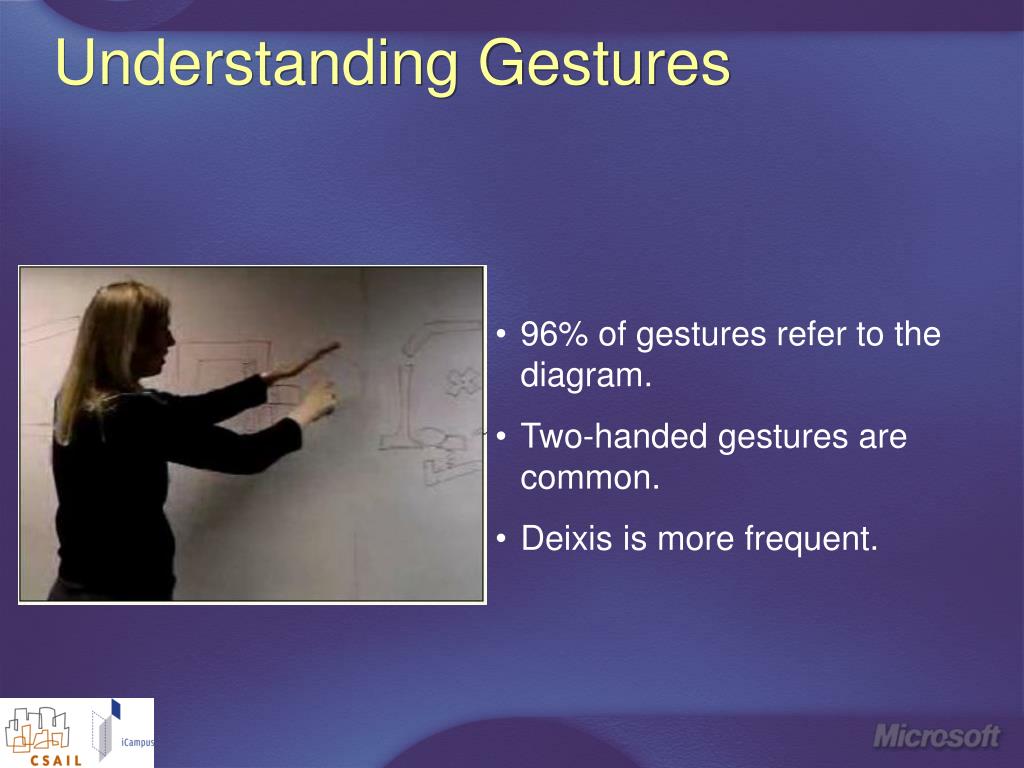 Understanding Gestures

• 96% of gestures refer to the diagram.
• Two-handed gestures are common.
• Deixis is more frequent.

CSAIL
iCampus
Microsoft